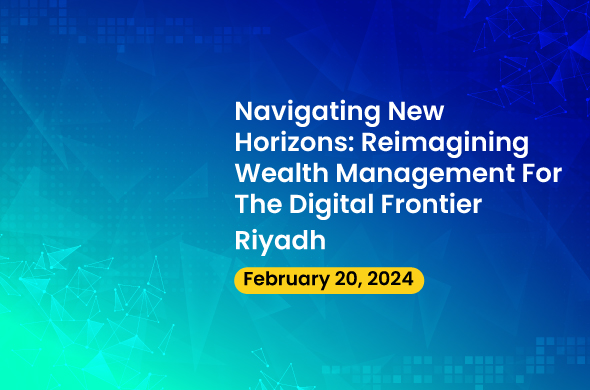 Navigating New Horizons: Reimagining Wealth Management For The Digital Frontier

Riyadh

February 20, 2024